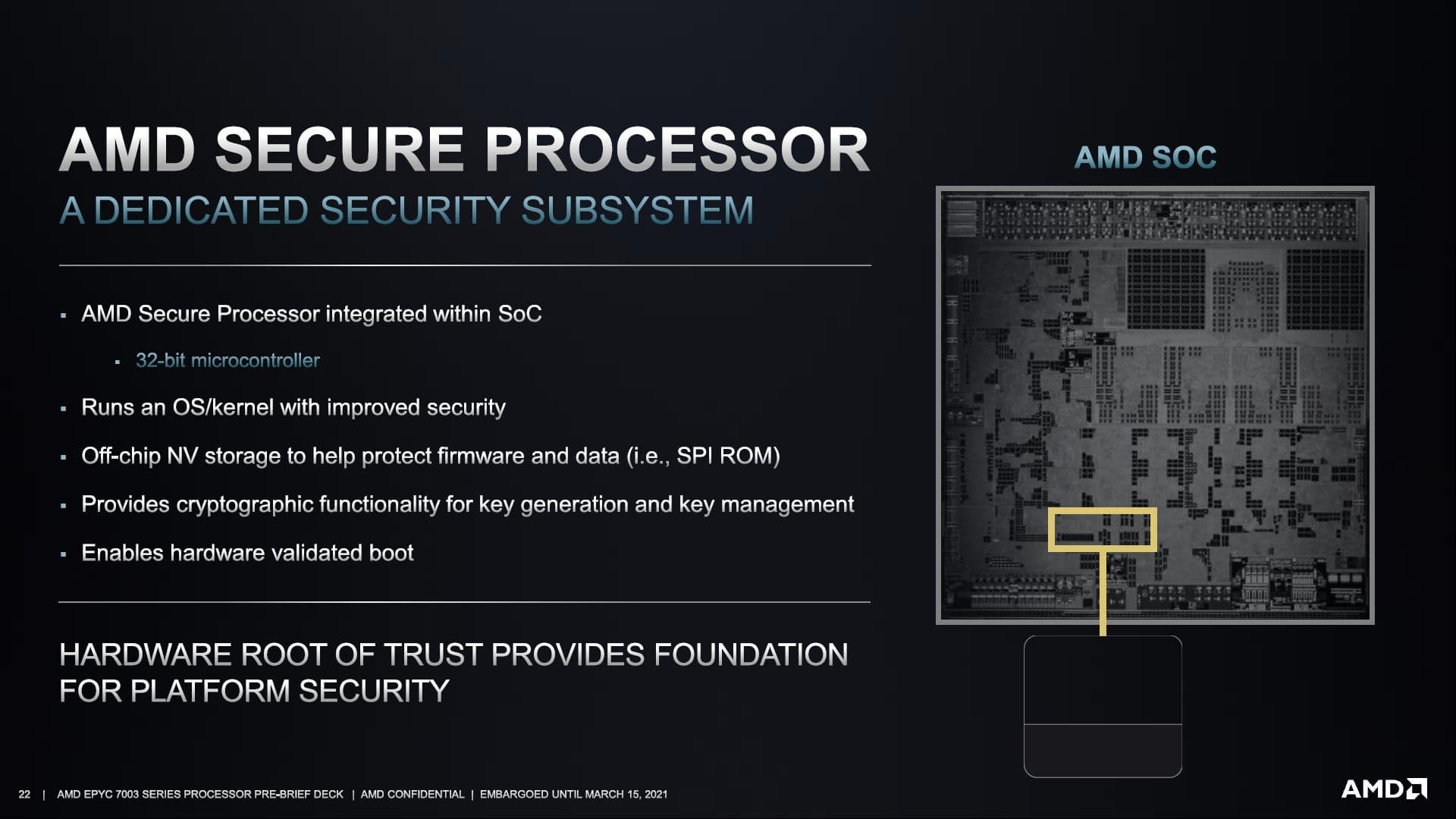 AMD SECURE PROCESSOR
A DEDICATED SECURITY SUBSYSTEM

▪ AMD Secure Processor integrated within SoC
▪ 32-bit microcontroller
▪ Runs an OS/kernel with improved security
▪ Off-chip NV storage to help protect firmware and data (i.e., SPI ROM)
▪ Provides cryptographic functionality for key generation and key management
▪ Enables hardware validated boot

HARDWARE ROOT OF TRUST PROVIDES FOUNDATION FOR PLATFORM SECURITY

AMD SOC

22 | AMD EPYC 7003 SERIES PROCESSOR PRE-BRIEF DECK | AMD CONFIDENTIAL | EMBARGOED UNTIL MARCH 15, 2021

AMD